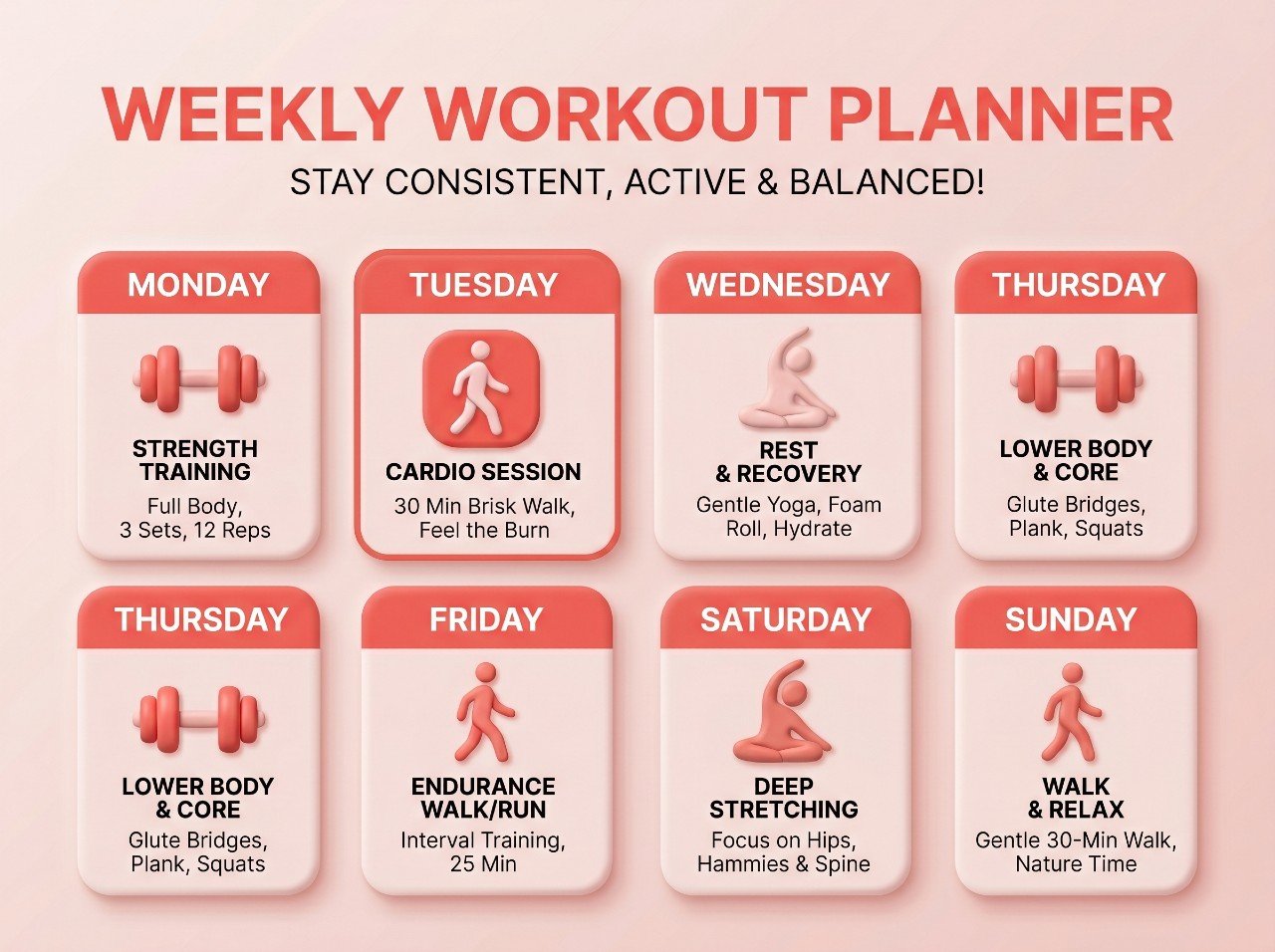 WEEKLY WORKOUT PLANNER
STAY CONSISTENT, ACTIVE & BALANCED!

MONDAY
STRENGTH TRAINING
Full Body, 3 Sets, 12 Reps

TUESDAY
CARDIO SESSION
30 Min Brisk Walk, Feel the Burn

WEDNESDAY
REST & RECOVERY
Gentle Yoga, Foam Roll, Hydrate

THURSDAY
LOWER BODY & CORE
Glute Bridges, Plank, Squats

THURSDAY
LOWER BODY & CORE
Glute Bridges, Plank, Squats

FRIDAY
ENDURANCE WALK/RUN
Interval Training, 25 Min

SATURDAY
DEEP STRETCHING
Focus on Hips, Hammies & Spine

SUNDAY
WALK & RELAX
Gentle 30-Min Walk, Nature Time